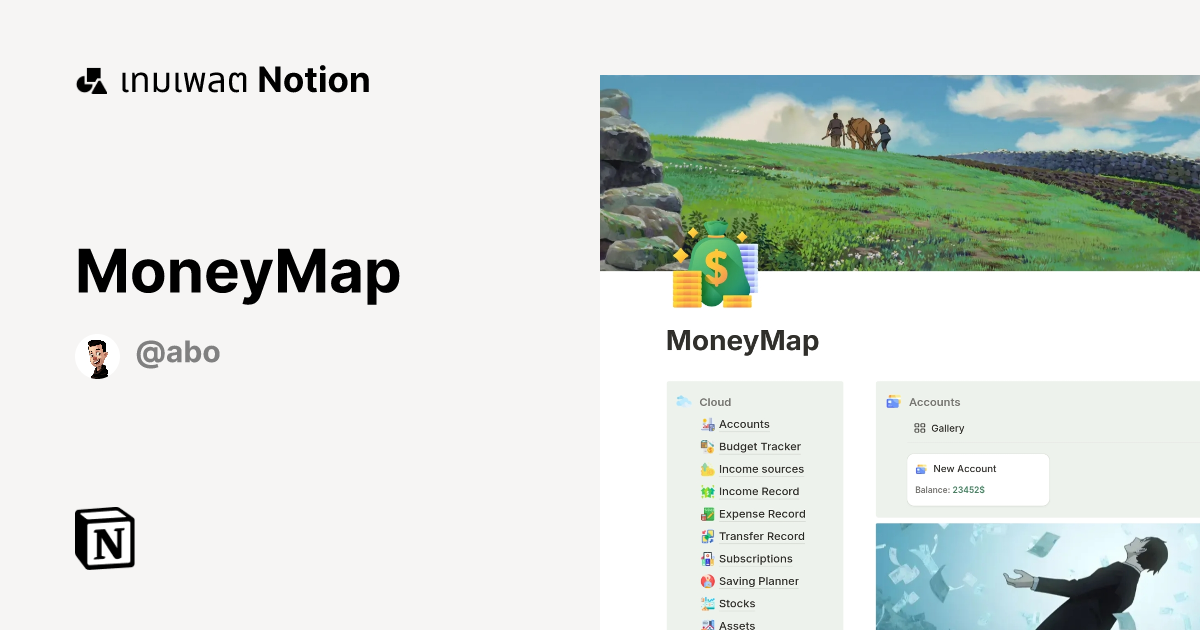 เทมเพลต Notion

MoneyMap

@abo

N

MoneyMap

Cloud
Accounts
Budget Tracker
Income sources
Income Record
Expense Record
Transfer Record
Subscriptions
Saving Planner
Stocks
Assets

Accounts
Gallery
New Account
Balance: 23452$